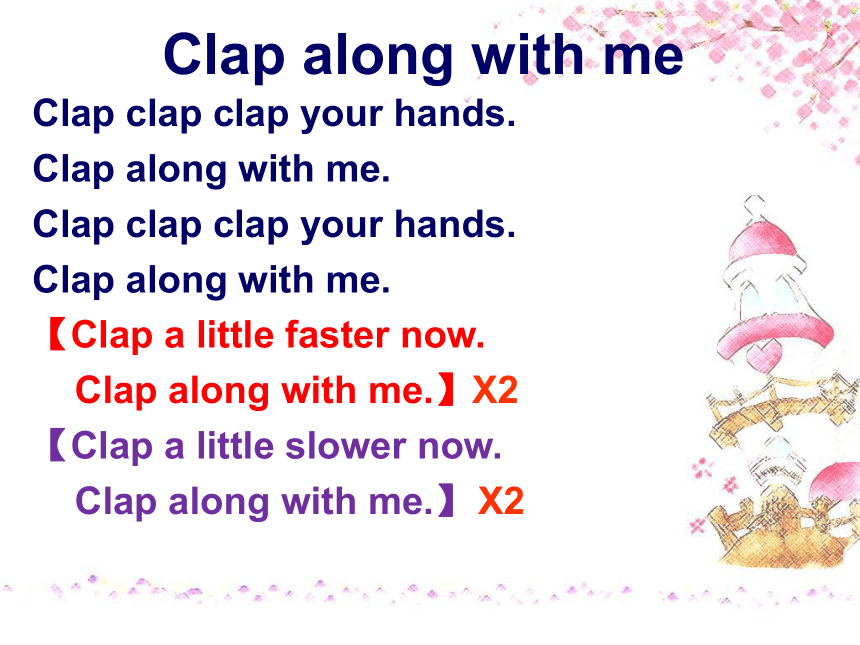 Clap along with me

Clap clap clap your hands.
Clap along with me.
Clap clap clap your hands.
Clap along with me.

【Clap a little faster now.
Clap along with me.】X2

【Clap a little slower now.
Clap along with me.】 X2